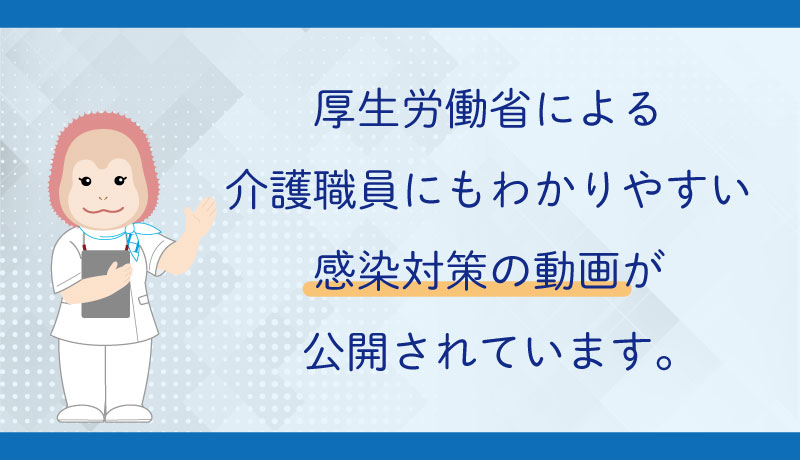 厚生労働省による
介護職員にもわかりやすい
感染対策の動画が
公開されています。